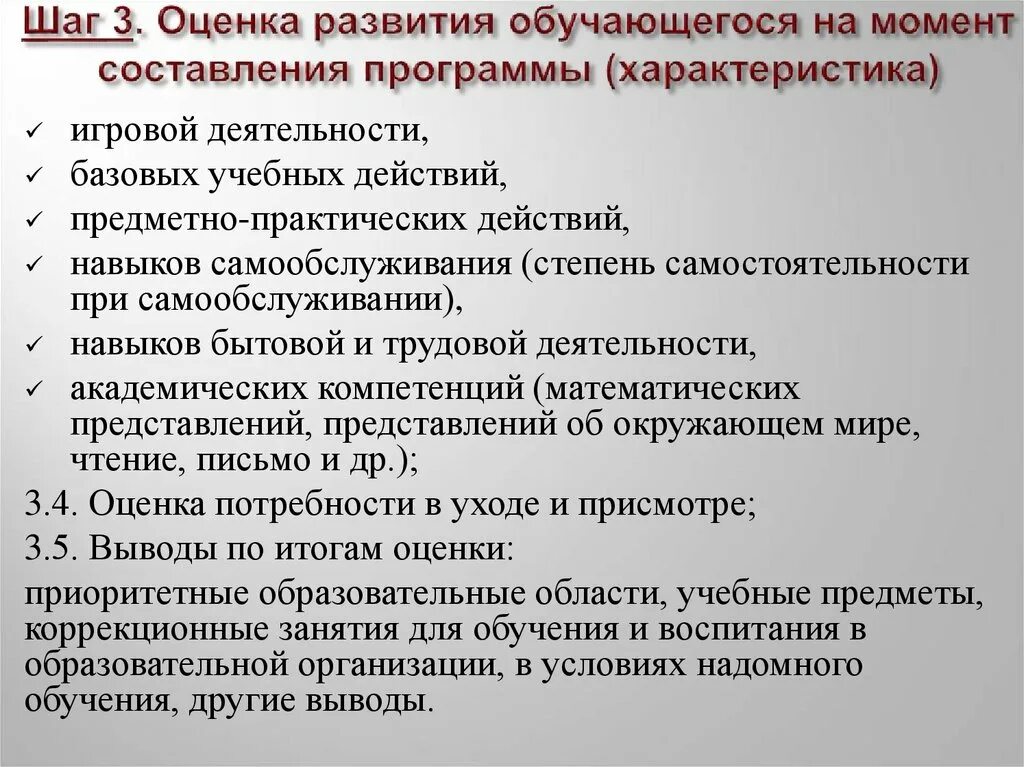 Шаг 3. Оценка развития обучающегося на момент составления программы (характеристика)

✓ игровой деятельности,
✓ базовых учебных действий,
✓ предметно-практических действий,
✓ навыков самообслуживания (степень самостоятельности при самообслуживании),
✓ навыков бытовой и трудовой деятельности,
✓ академических компетенций (математических представлений, представлений об окружающем мире, чтение, письмо и др.);

3.4. Оценка потребности в уходе и присмотре;

3.5. Выводы по итогам оценки:

приоритетные образовательные области, учебные предметы, коррекционные занятия для обучения и воспитания в образовательной организации, в условиях надомного обучения, другие выводы.